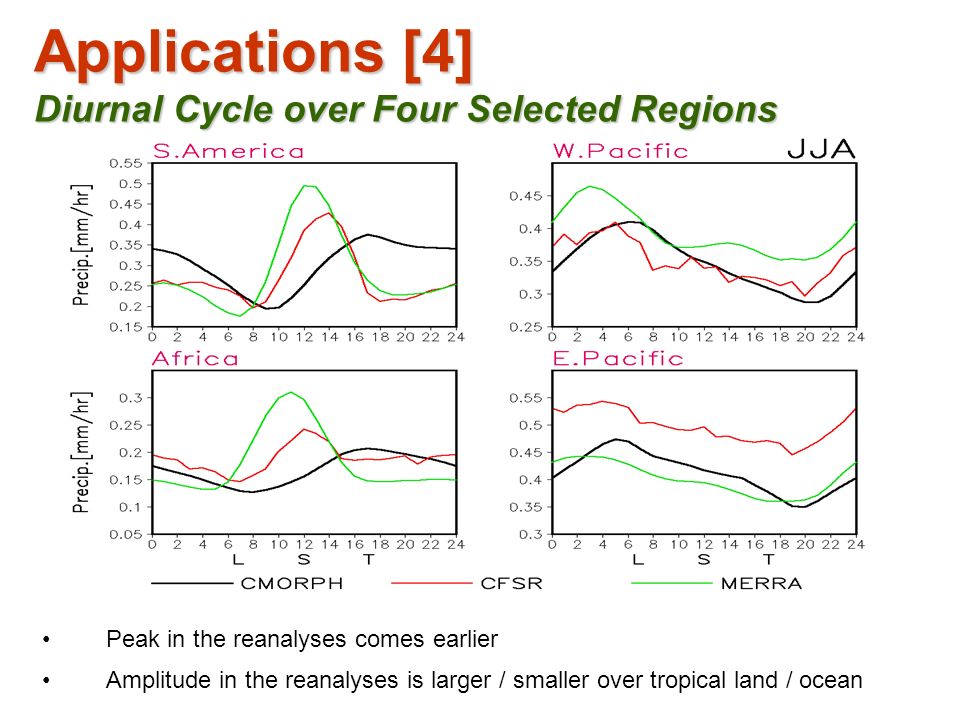 Applications [4]
Diurnal Cycle over Four Selected Regions

S.America
Precip.[mm/hr]
0.55
0.5
0.45
0.4
0.35
0.3
0.25
0.2
0.15
0 2 4 6 8 10 12 14 16 18 20 22 24

W.Pacific
JJA
0.45
0.4
0.35
0.3
0.25
0 2 4 6 8 10 12 14 16 18 20 22 24

Africa
Precip.[mm/hr]
0.3
0.25
0.2
0.15
0.1
0.05
0 2 4 6 8 10 12 14 16 18 20 22 24
L S T

E.Pacific
0.55
0.5
0.45
0.4
0.35
0.3
0 2 4 6 8 10 12 14 16 18 20 22 24
L S T

CMORPH
CFSR
MERRA

• Peak in the reanalyses comes earlier
• Amplitude in the reanalyses is larger / smaller over tropical land / ocean